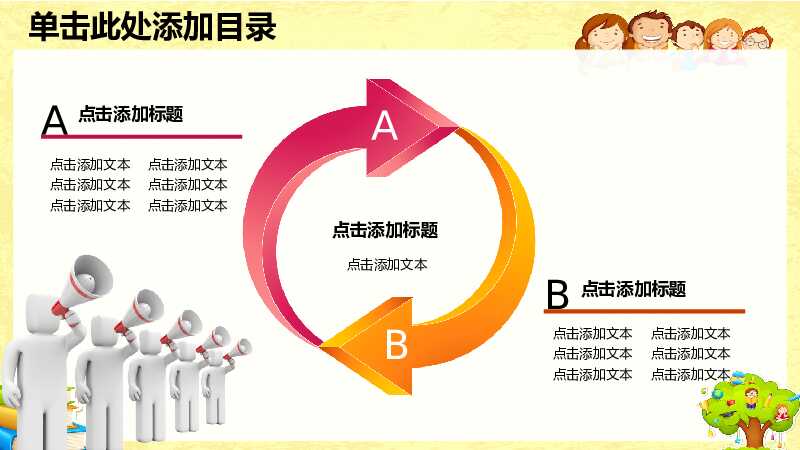 单击此处添加目录

A 点击添加标题

点击添加文本 点击添加文本
点击添加文本 点击添加文本
点击添加文本 点击添加文本

A

点击添加标题

点击添加文本

B

B 点击添加标题

点击添加文本 点击添加文本
点击添加文本 点击添加文本
点击添加文本 点击添加文本